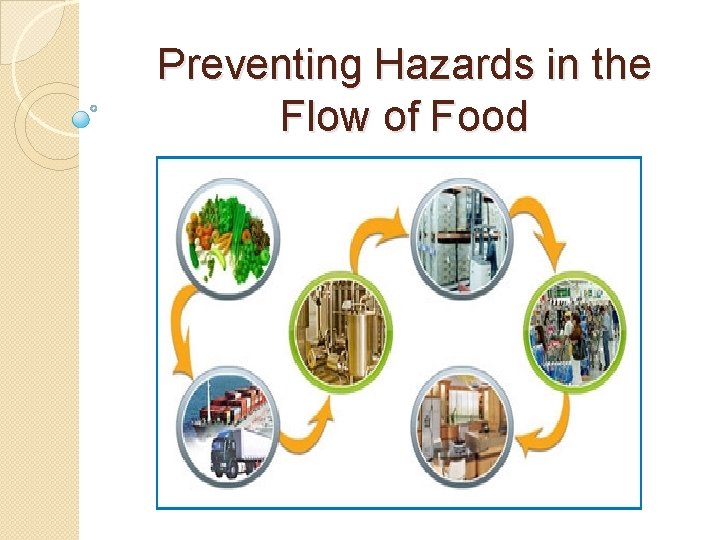 Preventing Hazards in the Flow of Food